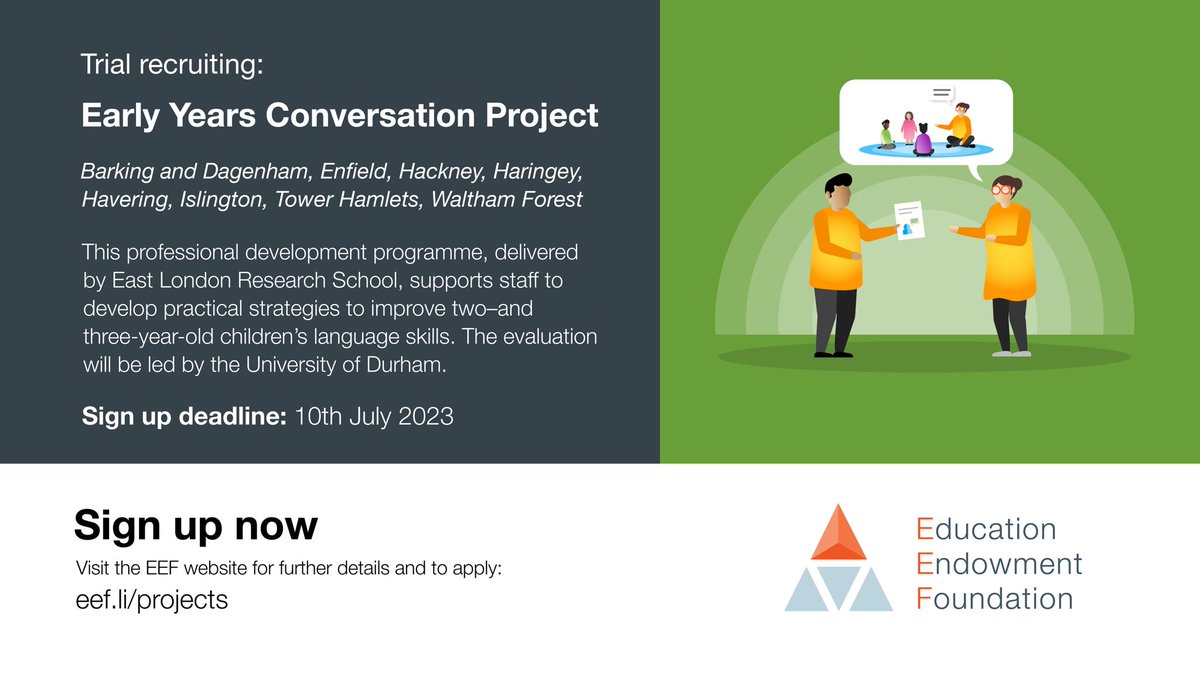 Trial recruiting:

Early Years Conversation Project

Barking and Dagenham, Enfield, Hackney, Haringey, Havering, Islington, Tower Hamlets, Waltham Forest

This professional development programme, delivered by East London Research School, supports staff to develop practical strategies to improve two–and three-year-old children's language skills. The evaluation will be led by the University of Durham.

Sign up deadline: 10th July 2023

Sign up now

Visit the EEF website for further details and to apply:

eef.li/projects

Education Endowment Foundation